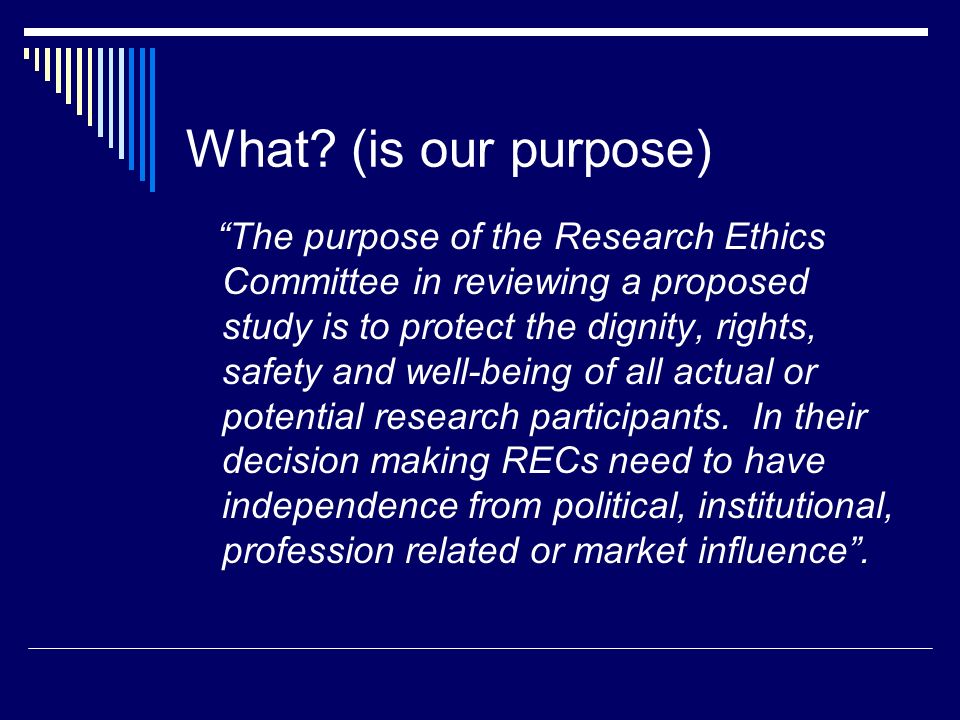 What? (is our purpose)

“The purpose of the Research Ethics Committee in reviewing a proposed study is to protect the dignity, rights, safety and well-being of all actual or potential research participants.  In their decision making RECs need to have independence from political, institutional, profession related or market influence”.